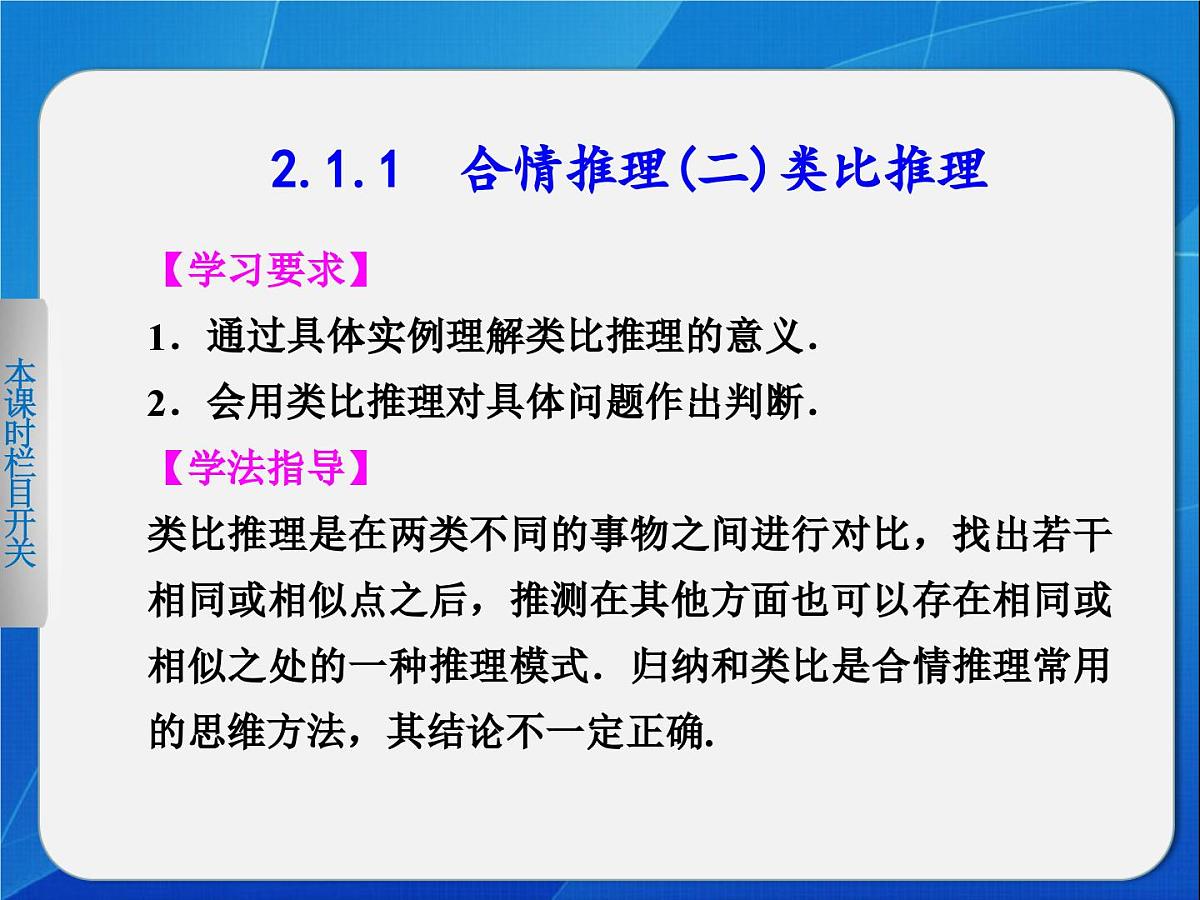 本课时栏目开关

2.1.1 合情推理(二)类比推理

【学习要求】

1．通过具体实例理解类比推理的意义.

2．会用类比推理对具体问题作出判断.

【学法指导】

类比推理是在两类不同的事物之间进行对比，找出若干相同或相似点之后，推测在其他方面也可以存在相同或相似之处的一种推理模式．归纳和类比是合情推理常用的思维方法，其结论不一定正确.